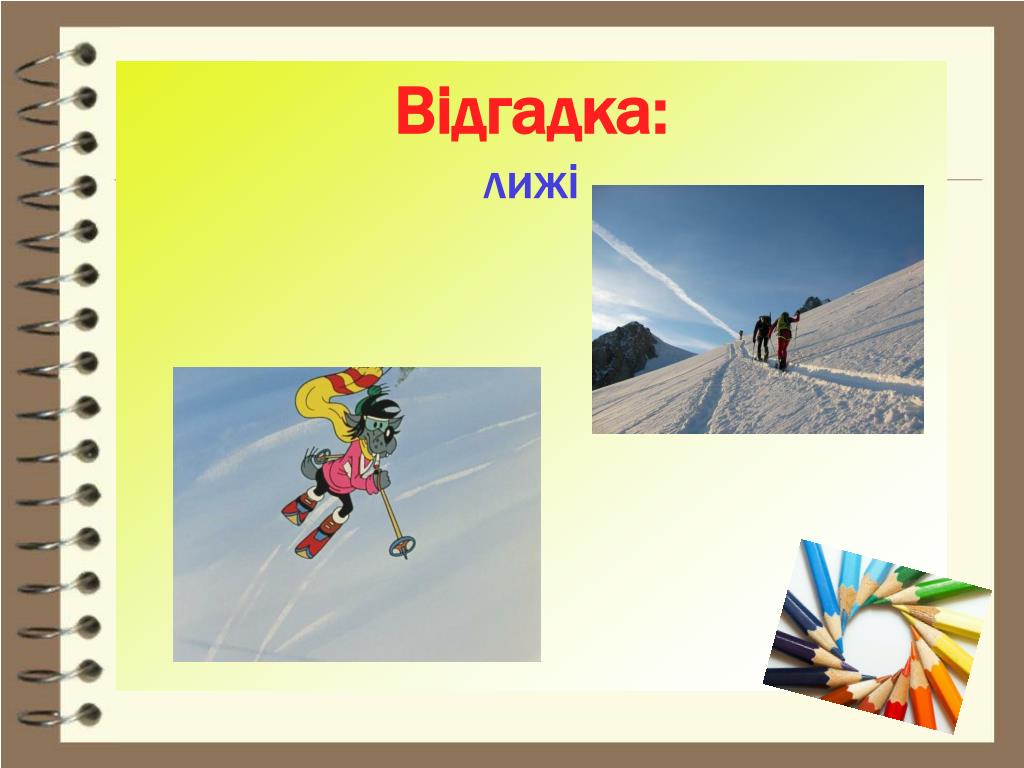 Відгадка:

лижі